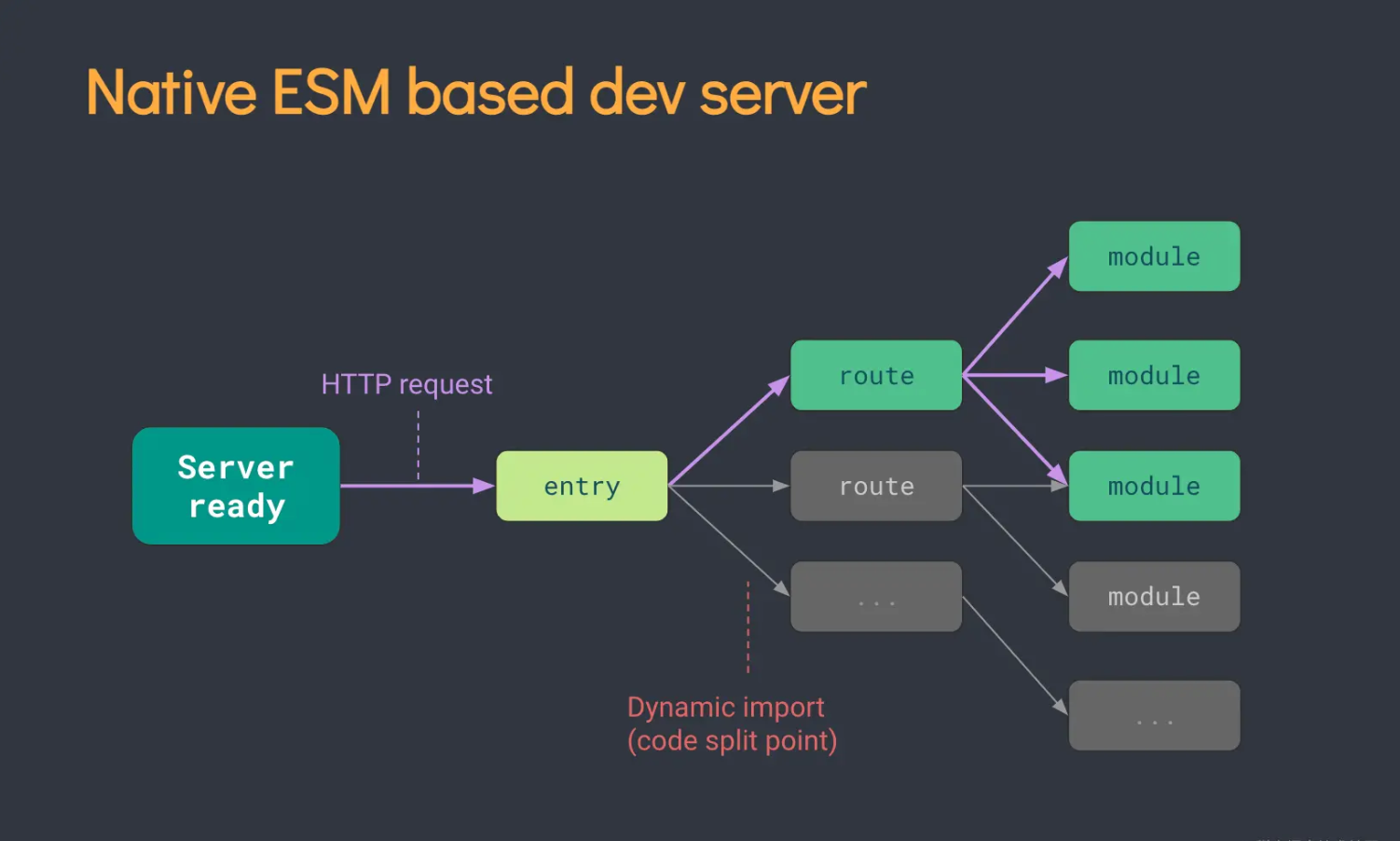 Native ESM based dev server

HTTP request

Server ready

entry

route

route

...

module

module

module

module

...

Dynamic import (code split point)